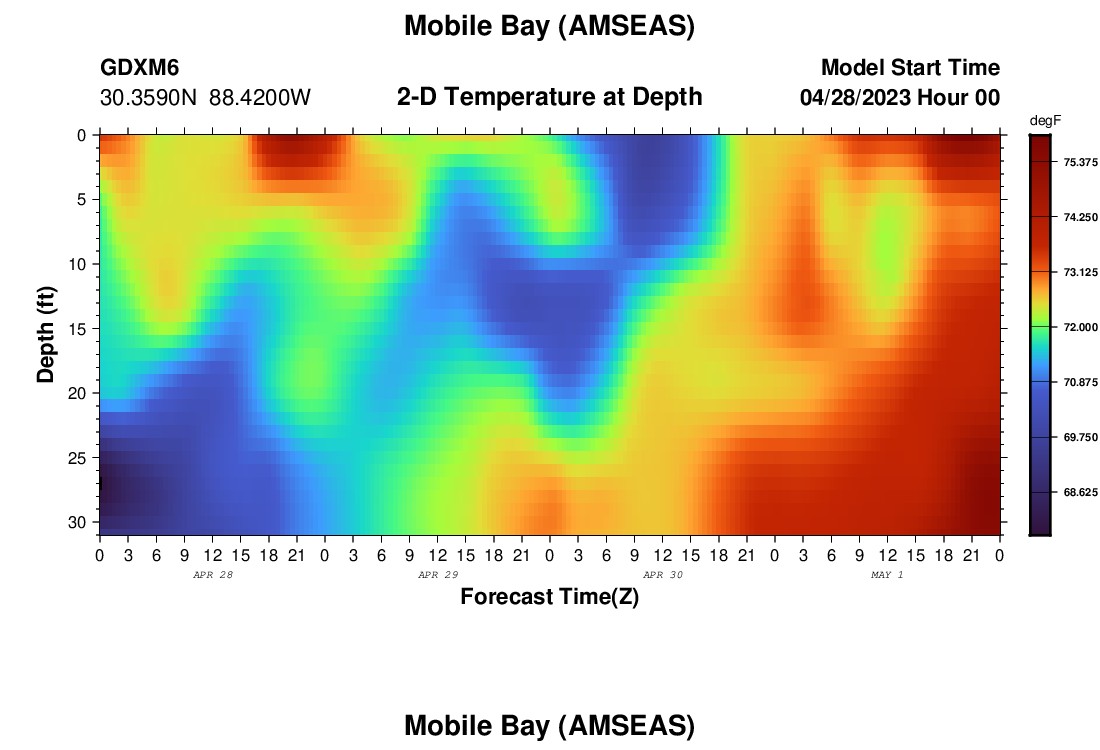 Mobile Bay (AMSEAS)

GDXM6
30.3590N 88.4200W

2-D Temperature at Depth

Model Start Time
04/28/2023 Hour 00

degF
75.375
74.250
73.125
72.000
70.875
69.750
68.625

Depth (ft)
0
5
10
15
20
25
30

0 3 6 9 12 15 18 21 0 3 6 9 12 15 18 21 0 3 6 9 12 15 18 21 0 3 6 9 12 15 18 21 0
APR 28
APR 29
APR 30
MAY 1
Forecast Time(Z)

Mobile Bay (AMSEAS)